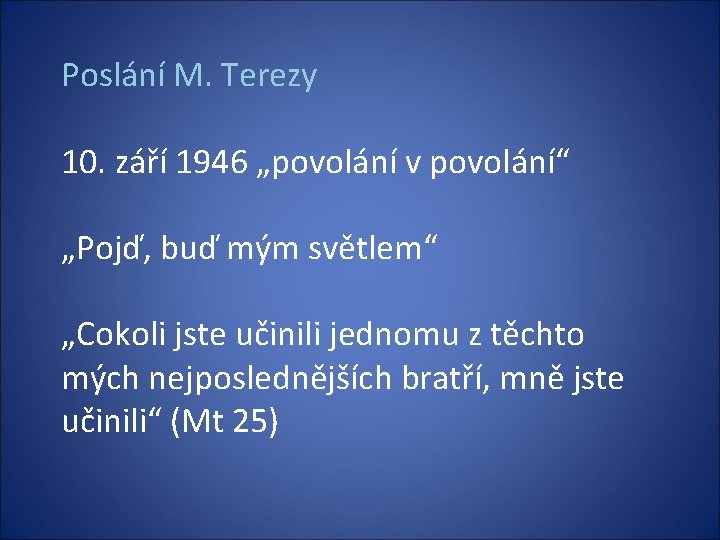 Poslání M. Terezy

10. září 1946 „povolání v povolání“

„Pojď, buď mým světlem“

„Cokoli jste učinili jednomu z těchto mých nejposlednějších bratří, mně jste učinili“ (Mt 25)